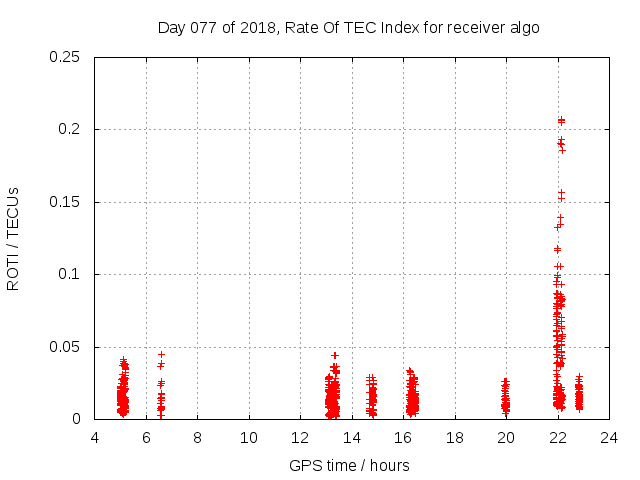 Day 077 of 2018, Rate Of TEC Index for receiver algo

ROTI / TECUs

0.25
0.2
0.15
0.1
0.05
0

4 6 8 10 12 14 16 18 20 22 24

GPS time / hours